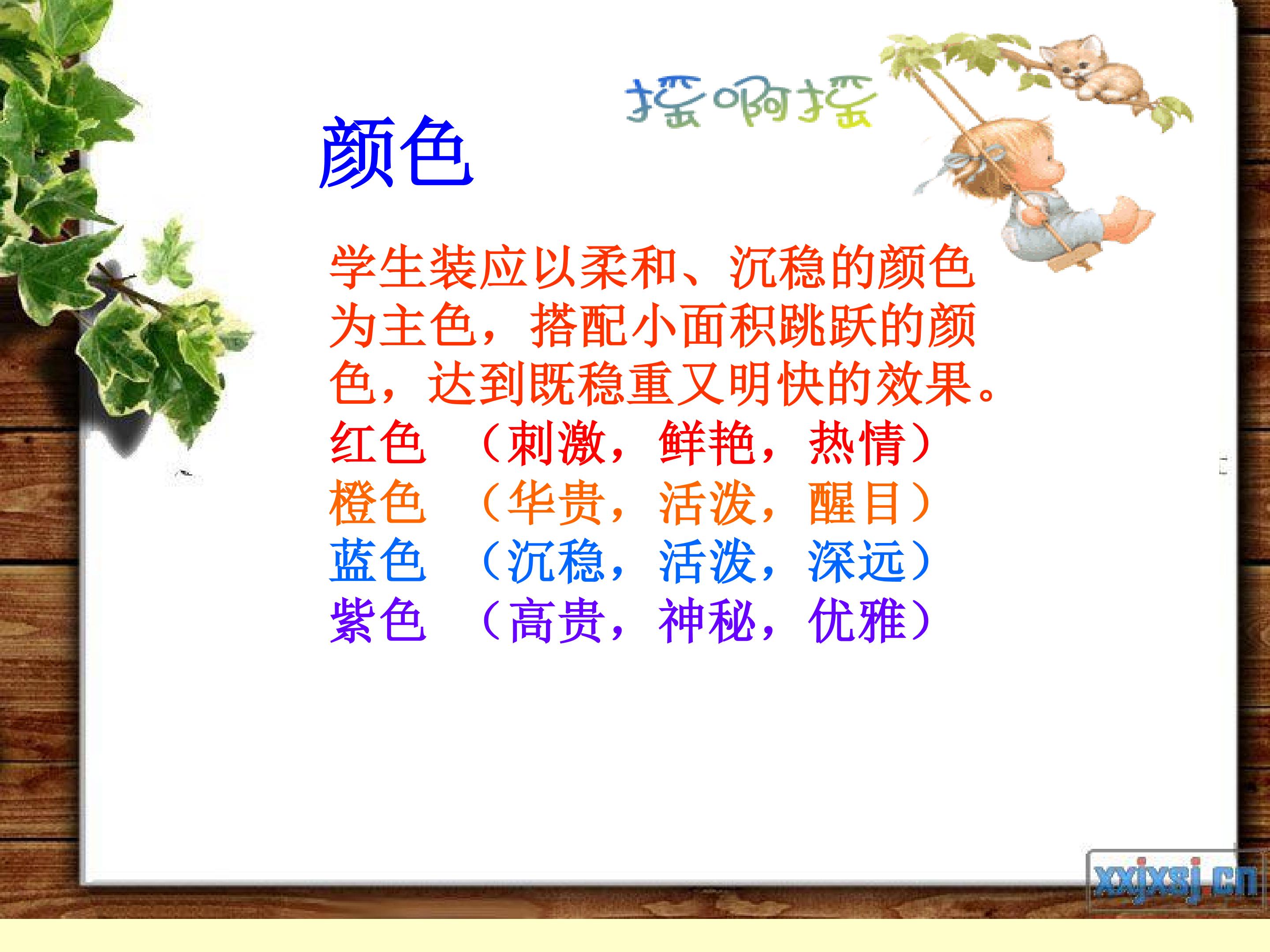 摇啊摇

颜色

学生装应以柔和、沉稳的颜色为主色，搭配小面积跳跃的颜色，达到既稳重又明快的效果。
红色 （刺激，鲜艳，热情）
橙色 （华贵，活泼，醒目）
蓝色 （沉稳，活泼，深远）
紫色 （高贵，神秘，优雅）

xxjxsj.cn